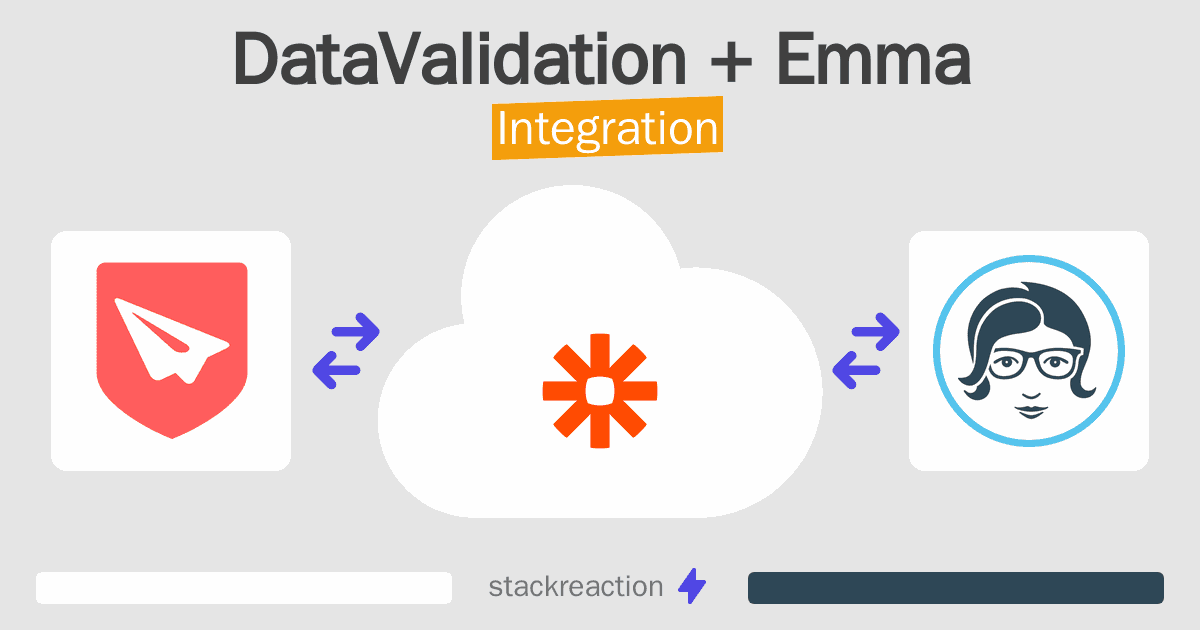 DataValidation + Emma
Integration

stackreaction